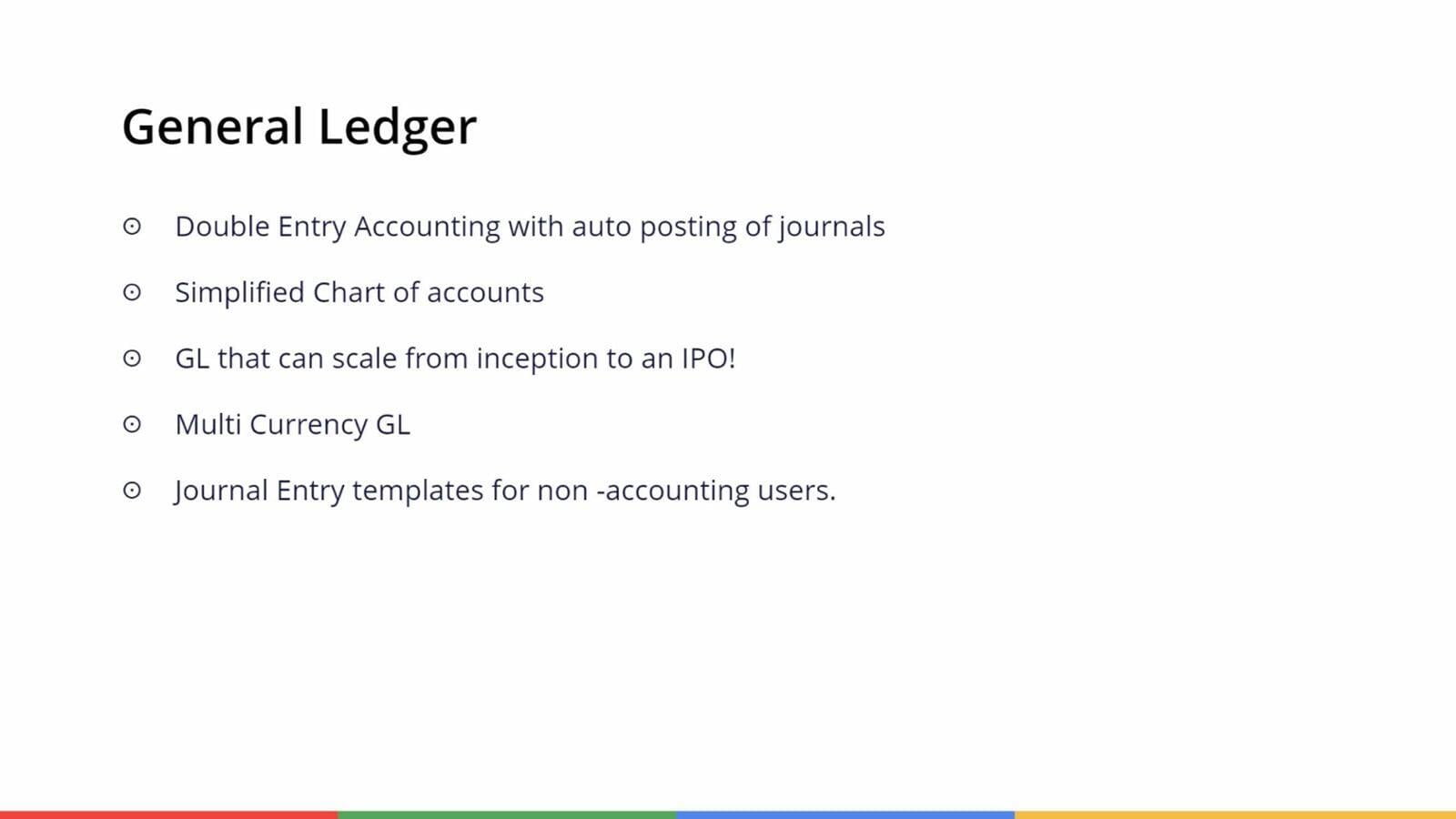 General Ledger

⊙ Double Entry Accounting with auto posting of journals

⊙ Simplified Chart of accounts

⊙ GL that can scale from inception to an IPO!

⊙ Multi Currency GL

⊙ Journal Entry templates for non -accounting users.